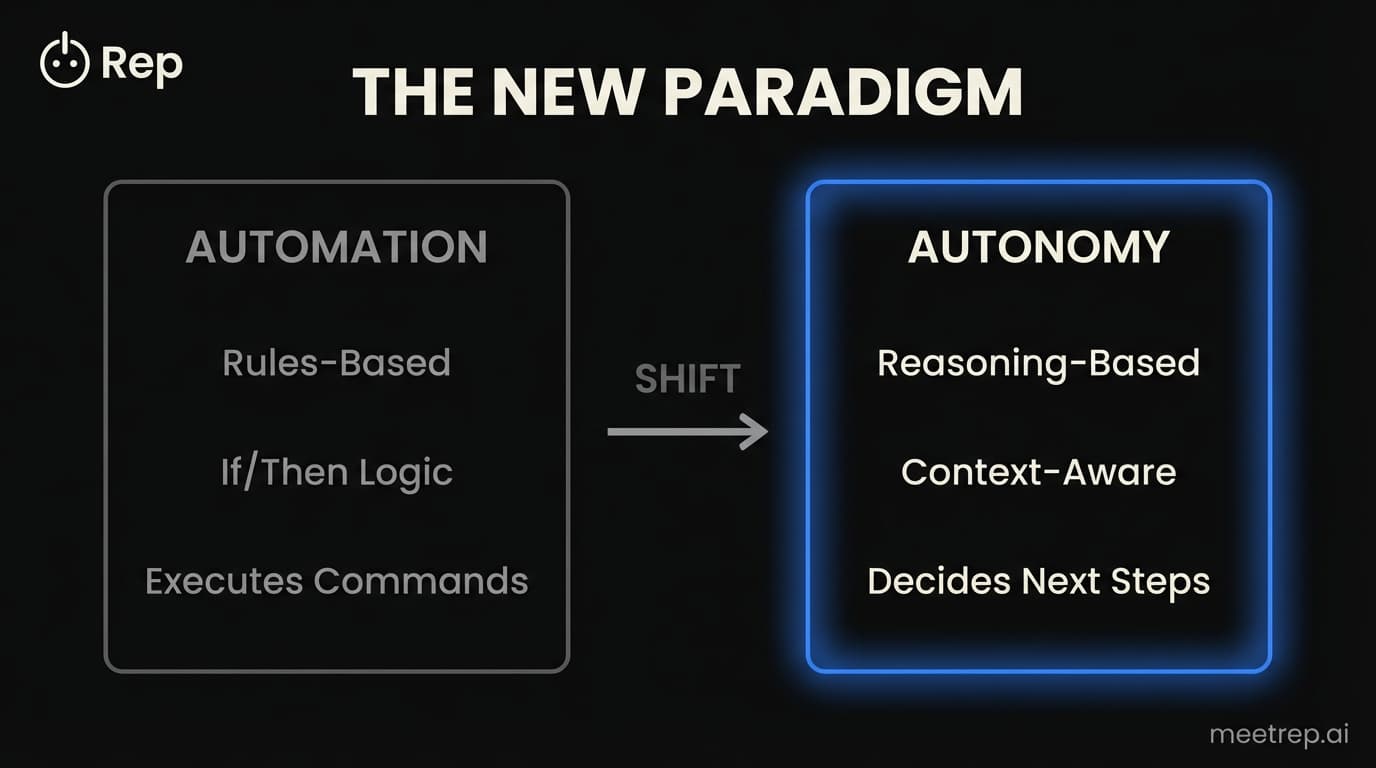 Rep

THE NEW PARADIGM

AUTOMATION

Rules-Based

If/Then Logic

Executes Commands

SHIFT

AUTONOMY

Reasoning-Based

Context-Aware

Decides Next Steps

meetrep.ai